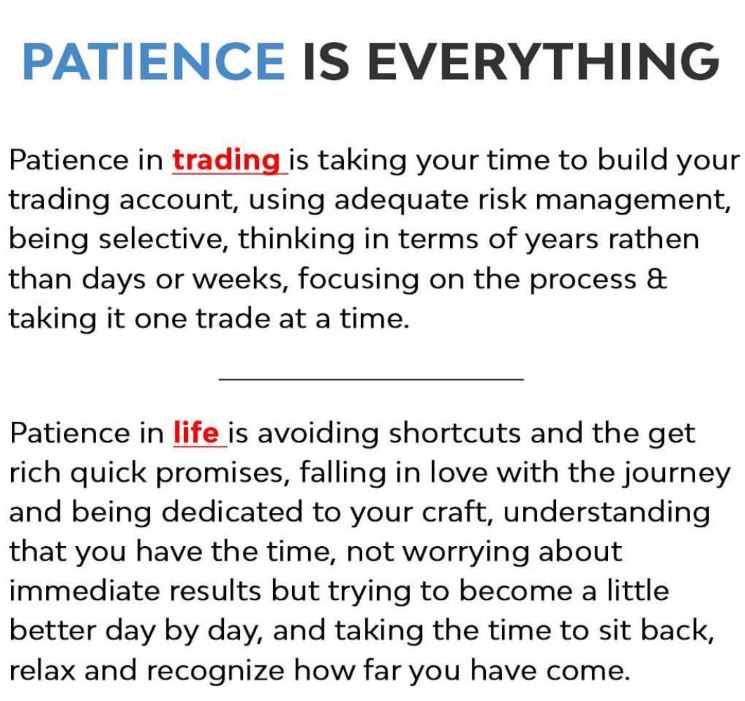 PATIENCE IS EVERYTHING

Patience in trading is taking your time to build your trading account, using adequate risk management, being selective, thinking in terms of years rathen than days or weeks, focusing on the process & taking it one trade at a time.

Patience in life is avoiding shortcuts and the get rich quick promises, falling in love with the journey and being dedicated to your craft, understanding that you have the time, not worrying about immediate results but trying to become a little better day by day, and taking the time to sit back, relax and recognize how far you have come.